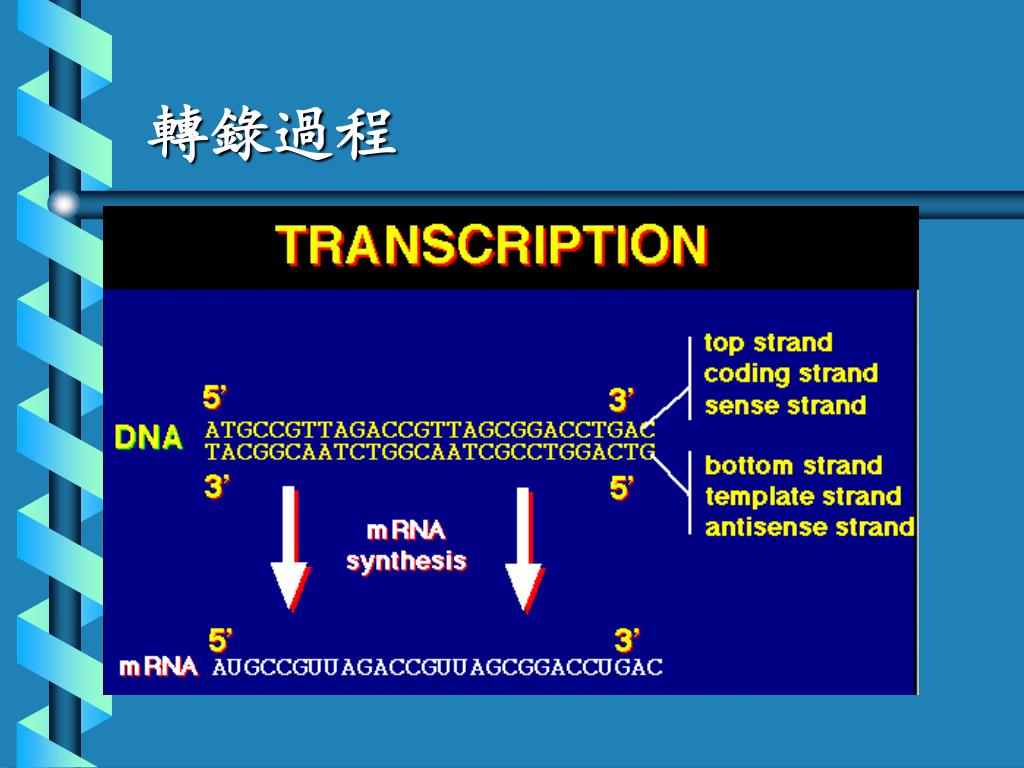 轉錄過程

TRANSCRIPTION

5' 3'

DNA ATGCCGTTAGACCGTTAGCGGACCTGAC
TACGGCAATCTGGCAATCGCCTGGACTG

3' 5'

top strand
coding strand
sense strand

bottom strand
template strand
antisense strand

mRNA
synthesis

5' 3'

mRNA AUGCCGUUAGACCGUUAGCGGACCUGAC